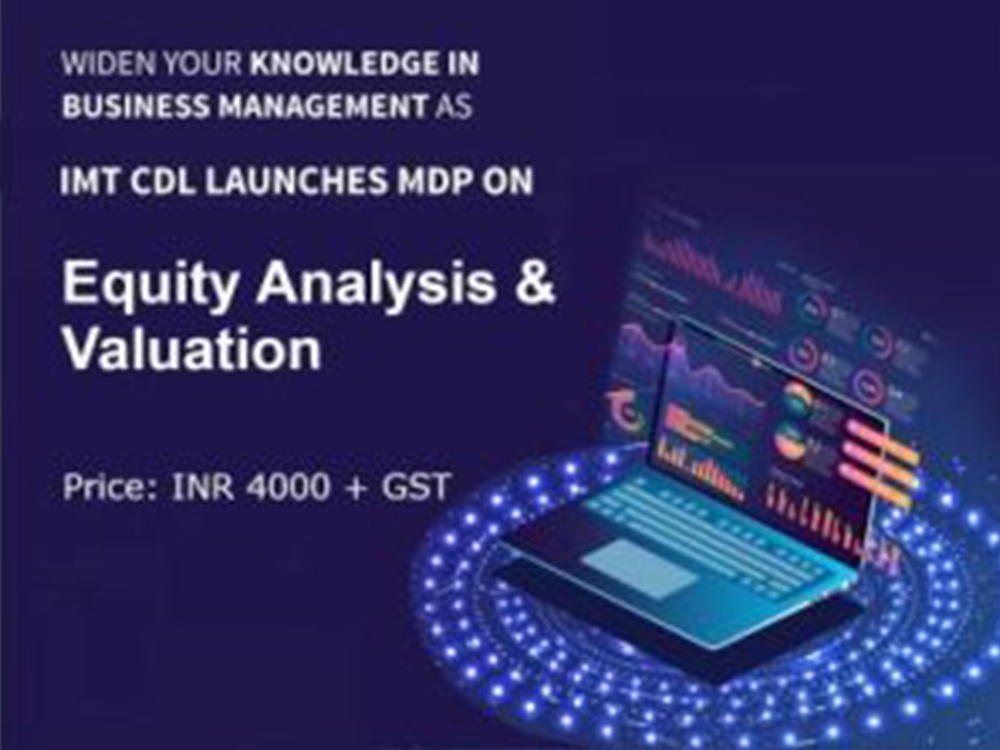 WIDEN YOUR KNOWLEDGE IN BUSINESS MANAGEMENT AS

IMT CDL LAUNCHES MDP ON

Equity Analysis & Valuation

Price: INR 4000 + GST